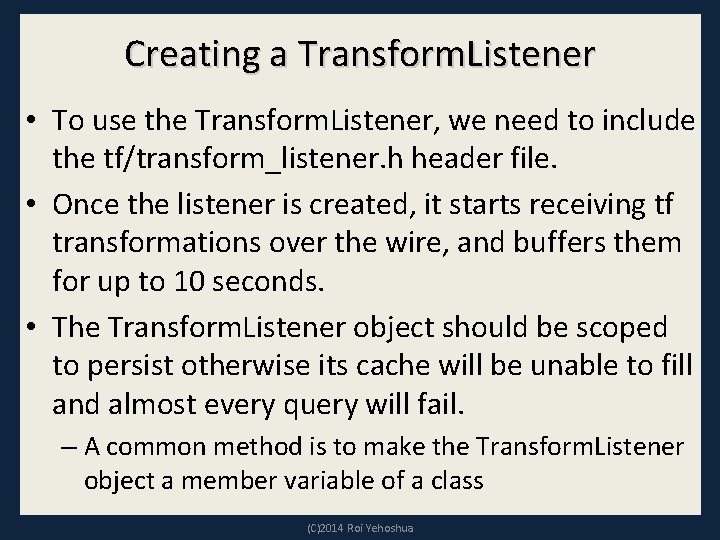 Creating a TransformListener

• To use the TransformListener, we need to include the tf/transform_listener.h header file.

• Once the listener is created, it starts receiving tf transformations over the wire, and buffers them for up to 10 seconds.

• The TransformListener object should be scoped to persist otherwise its cache will be unable to fill and almost every query will fail.

– A common method is to make the TransformListener object a member variable of a class

(C)2014 Roi Yehoshua